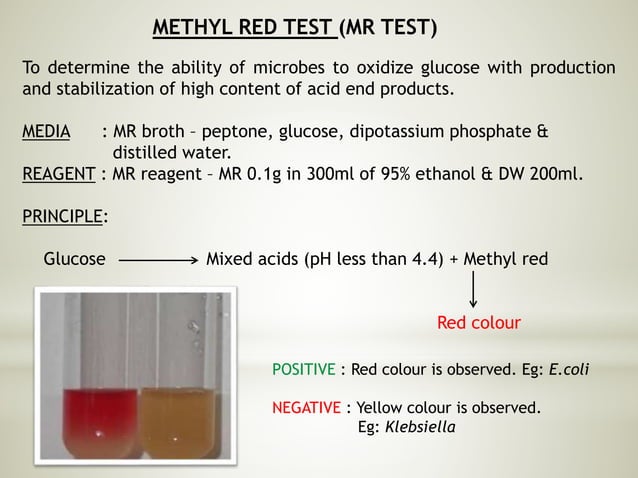 METHYL RED TEST (MR TEST)

To determine the ability of microbes to oxidize glucose with production and stabilization of high content of acid end products.

MEDIA : MR broth – peptone, glucose, dipotassium phosphate & distilled water.
REAGENT : MR reagent – MR 0.1g in 300ml of 95% ethanol & DW 200ml.

PRINCIPLE:

Glucose ⟶ Mixed acids (pH less than 4.4) + Methyl red
↓
Red colour

POSITIVE : Red colour is observed. Eg: E.coli

NEGATIVE : Yellow colour is observed. Eg: Klebsiella